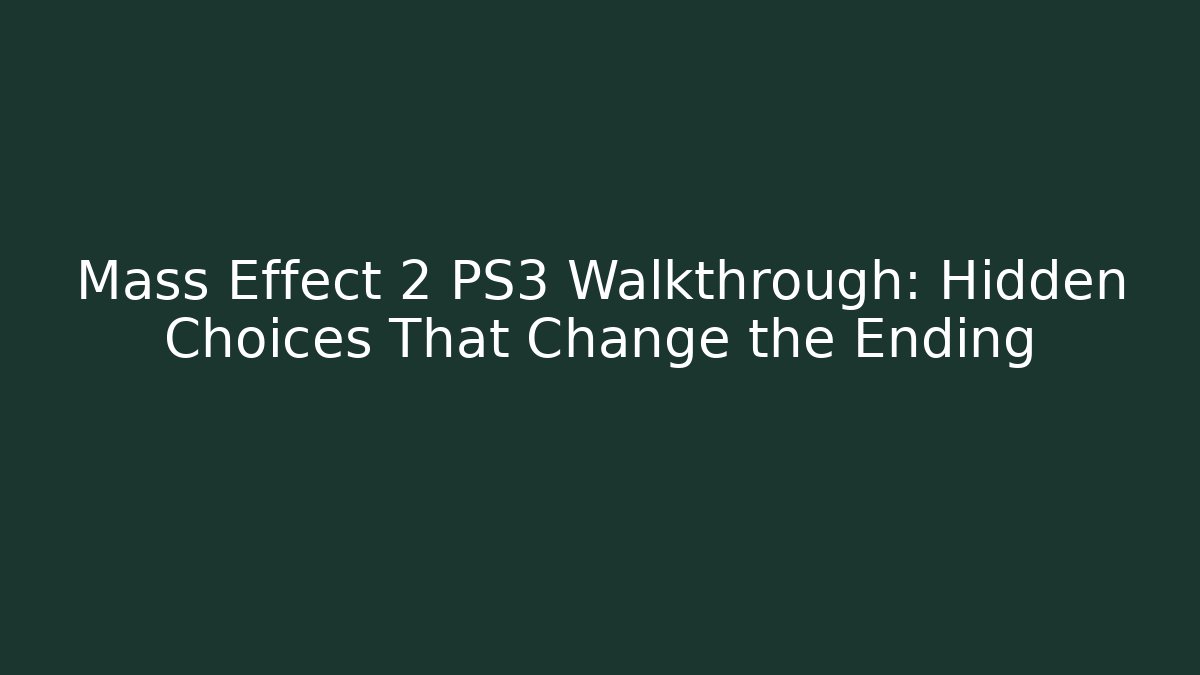 Mass Effect 2 PS3 Walkthrough: Hidden Choices That Change the Ending